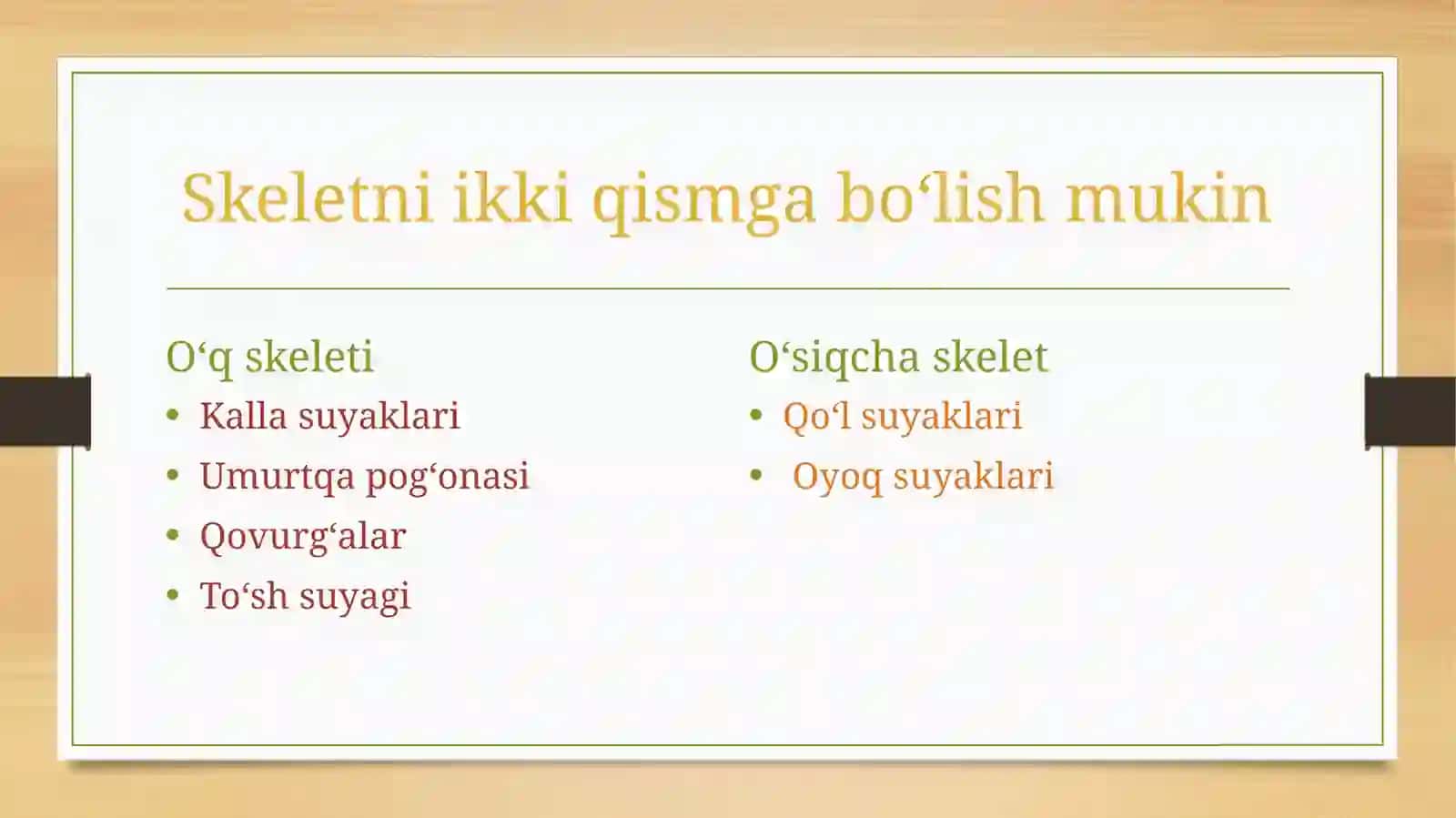 Skeletni ikki qismga bo‘lish mukin

O‘q skeleti
• Kalla suyaklari
• Umurtqa pog‘onasi
• Qovurg‘alar
• To‘sh suyagi

O‘siqcha skelet
• Qo‘l suyaklari
• Oyoq suyaklari